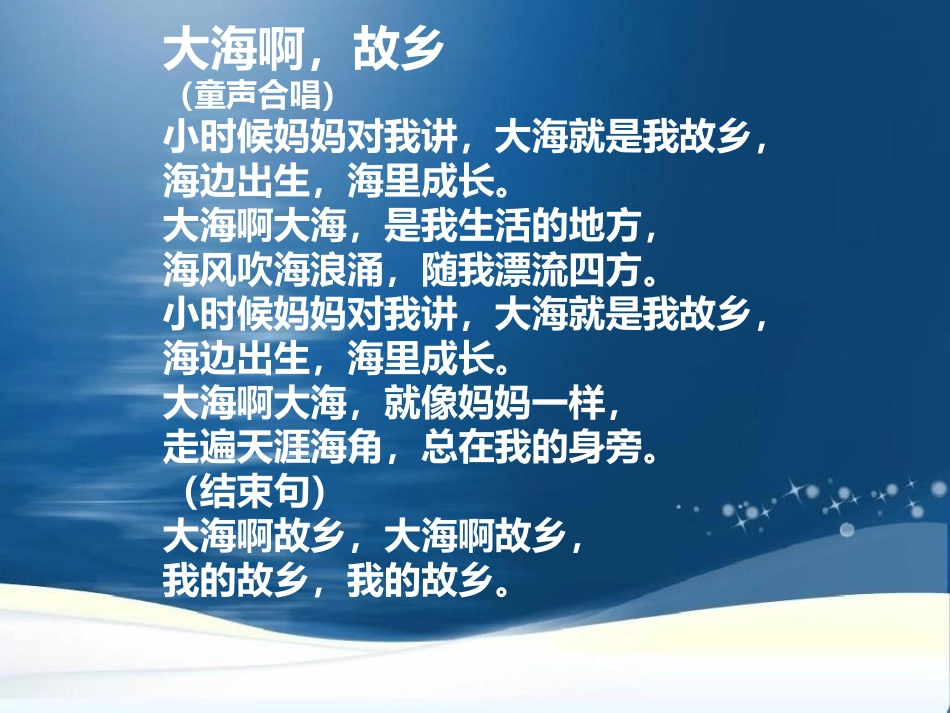 大海啊，故乡
（童声合唱）
小时候妈妈对我讲，大海就是我故乡，
海边出生，海里成长。
大海啊大海，是我生活的地方，
海风吹海浪涌，随我漂流四方。
小时候妈妈对我讲，大海就是我故乡，
海边出生，海里成长。
大海啊大海，就像妈妈一样，
走遍天涯海角，总在我的身旁。
（结束句）
大海啊故乡，大海啊故乡，
我的故乡，我的故乡。